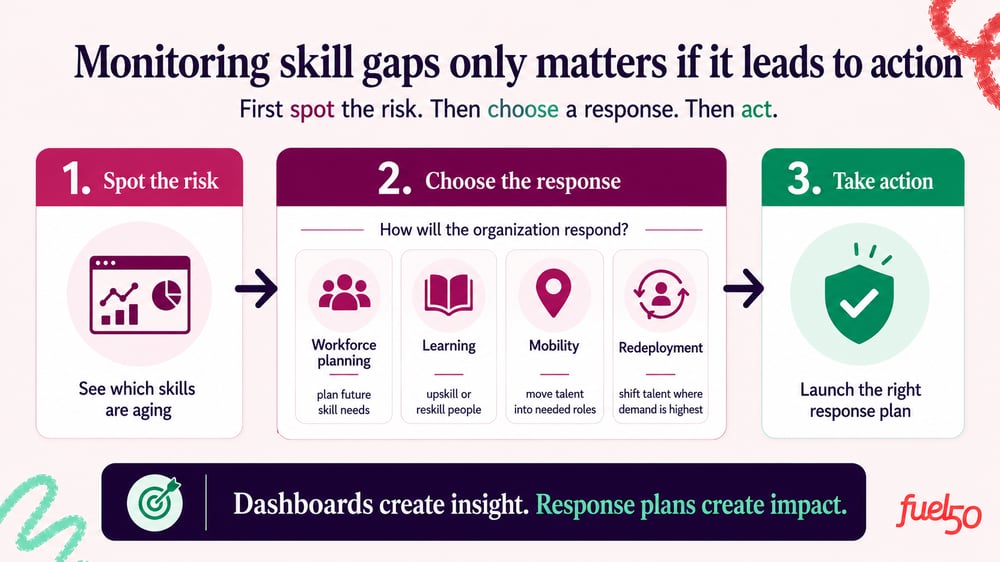 Monitoring skill gaps only matters if it leads to action

First spot the risk. Then choose a response. Then act.

1. Spot the risk

See which skills are aging

2. Choose the response

How will the organization respond?

Workforce planning

plan future skill needs

Learning

upskill or reskill people

Mobility

move talent into needed roles

Redeployment

shift talent where demand is highest

3. Take action

Launch the right response plan

Dashboards create insight. Response plans create impact.

fuel50